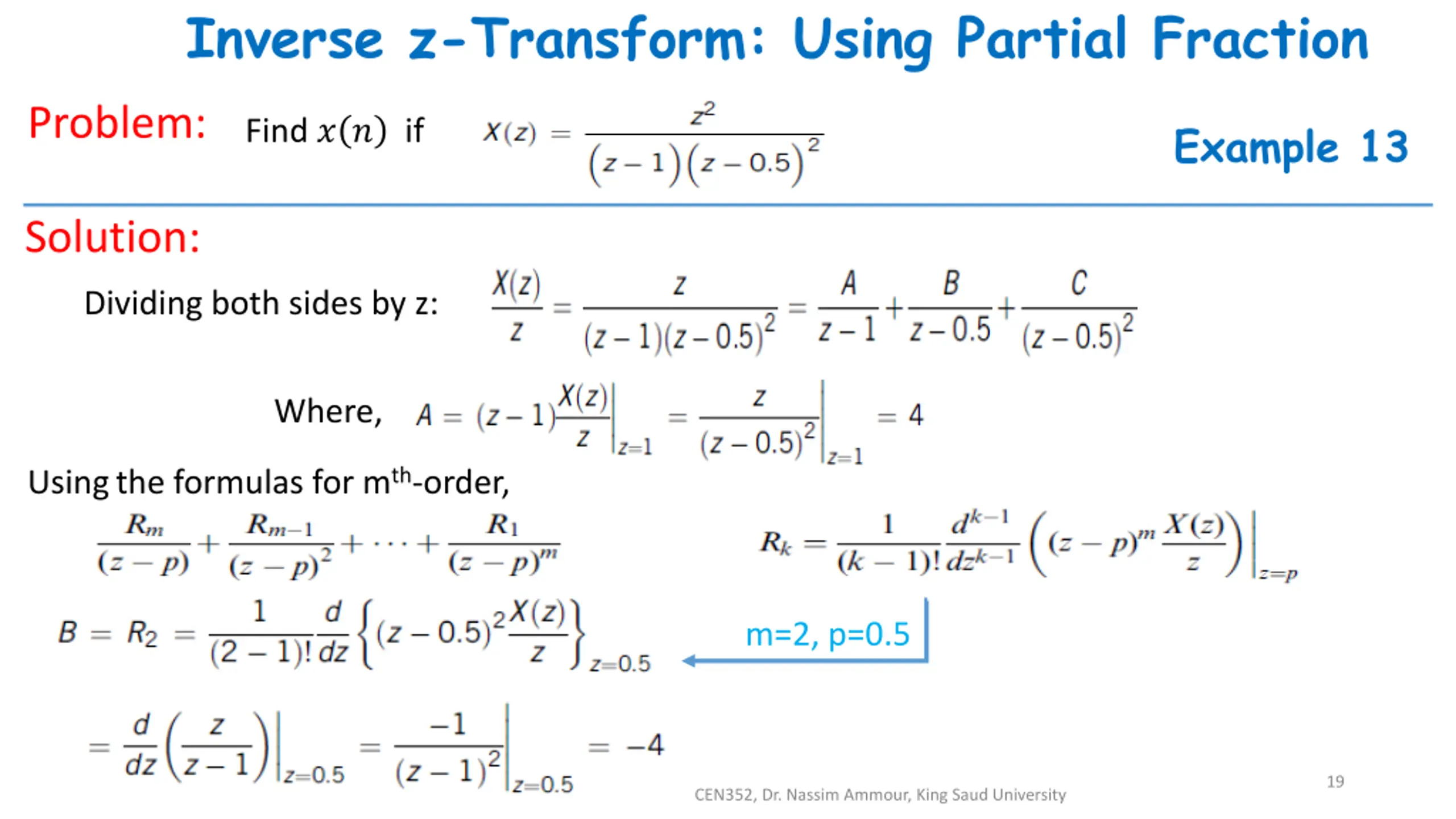 Inverse z-Transform: Using Partial Fraction

Problem: Find $x(n)$ if $X(z) = \frac{z^2}{(z-1)(z-0.5)^2}$

Example 13

Solution:

Dividing both sides by z: $\frac{X(z)}{z} = \frac{z}{(z-1)(z-0.5)^2} = \frac{A}{z-1} + \frac{B}{z-0.5} + \frac{C}{(z-0.5)^2}$

Where, $A = (z-1)\frac{X(z)}{z}\Big|_{z=1} = \frac{z}{(z-0.5)^2}\Big|_{z=1} = 4$

Using the formulas for m$^{th}$-order,

$\frac{R_m}{(z-p)} + \frac{R_{m-1}}{(z-p)^2} + \cdots + \frac{R_1}{(z-p)^m}$

$R_k = \frac{1}{(k-1)!}\frac{d^{k-1}}{dz^{k-1}}\left((z-p)^m \frac{X(z)}{z}\right)\Big|_{z=p}$

$B = R_2 = \frac{1}{(2-1)!}\frac{d}{dz}\left\{(z-0.5)^2\frac{X(z)}{z}\right\}_{z=0.5}$

m=2, p=0.5

$= \frac{d}{dz}\left(\frac{z}{z-1}\right)\Big|_{z=0.5} = \frac{-1}{(z-1)^2}\Big|_{z=0.5} = -4$

CEN352, Dr. Nassim Ammour, King Saud University

19